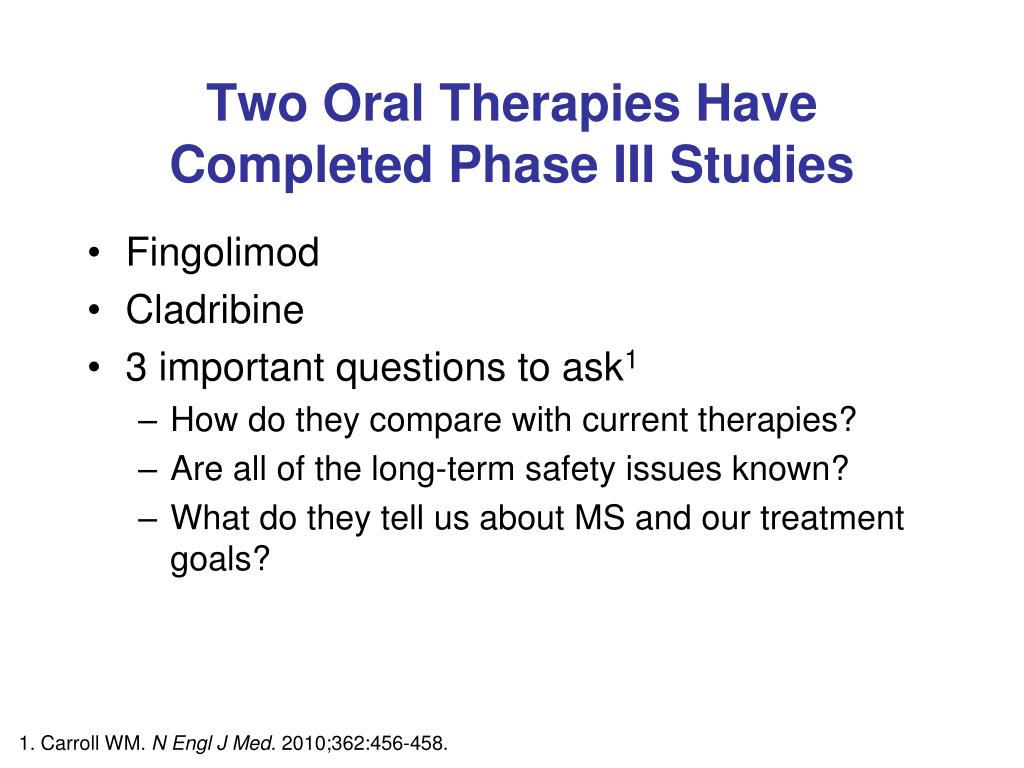 Two Oral Therapies Have Completed Phase III Studies

• Fingolimod
• Cladribine
• 3 important questions to ask$^1$
– How do they compare with current therapies?
– Are all of the long-term safety issues known?
– What do they tell us about MS and our treatment goals?

1. Carroll WM. N Engl J Med. 2010;362:456-458.